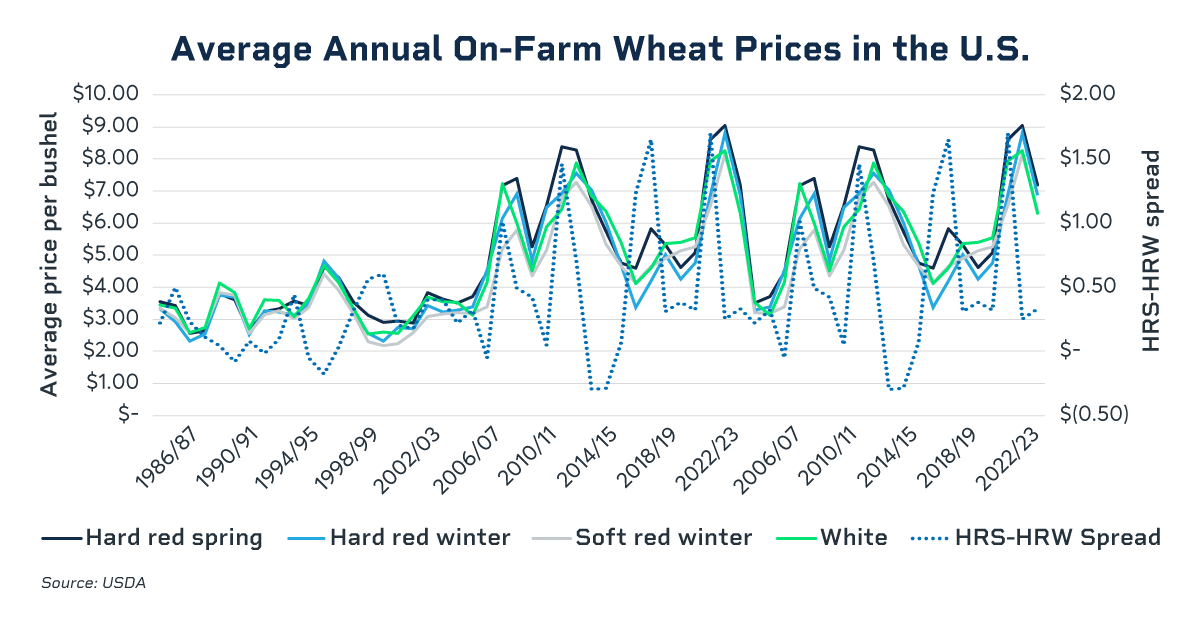 Average Annual On-Farm Wheat Prices in the U.S.

Average price per bushel

$10.00
$9.00
$8.00
$7.00
$6.00
$5.00
$4.00
$3.00
$2.00
$1.00
$-

$2.00
$1.50
$1.00
$0.50
$-
$(0.50)

HRS-HRW spread

1986/87
1990/91
1994/95
1998/99
2002/03
2006/07
2010/11
2014/15
2018/19
2022/23
2006/07
2010/11
2014/15
2018/19
2022/23

Hard red spring
Hard red winter
Soft red winter
White
HRS-HRW Spread

Source: USDA